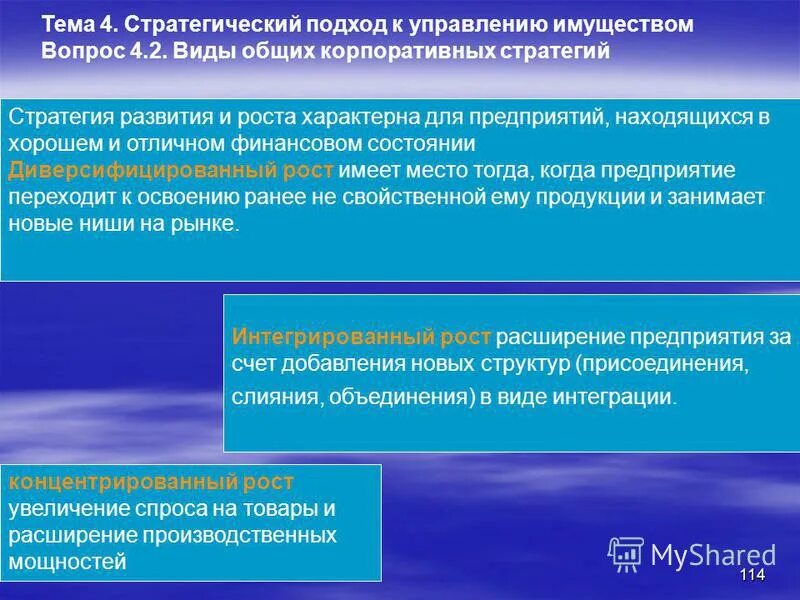 Тема 4. Стратегический подход к управлению имуществом
Вопрос 4.2. Виды общих корпоративных стратегий

Стратегия развития и роста характерна для предприятий, находящихся в хорошем и отличном финансовом состоянии
Диверсифицированный рост имеет место тогда, когда предприятие переходит к освоению ранее не свойственной ему продукции и занимает новые ниши на рынке.

Интегрированный рост расширение предприятия за счет добавления новых структур (присоединения, слияния, объединения) в виде интеграции.

концентрированный рост
увеличение спроса на товары и расширение производственных мощностей

MyShared

114